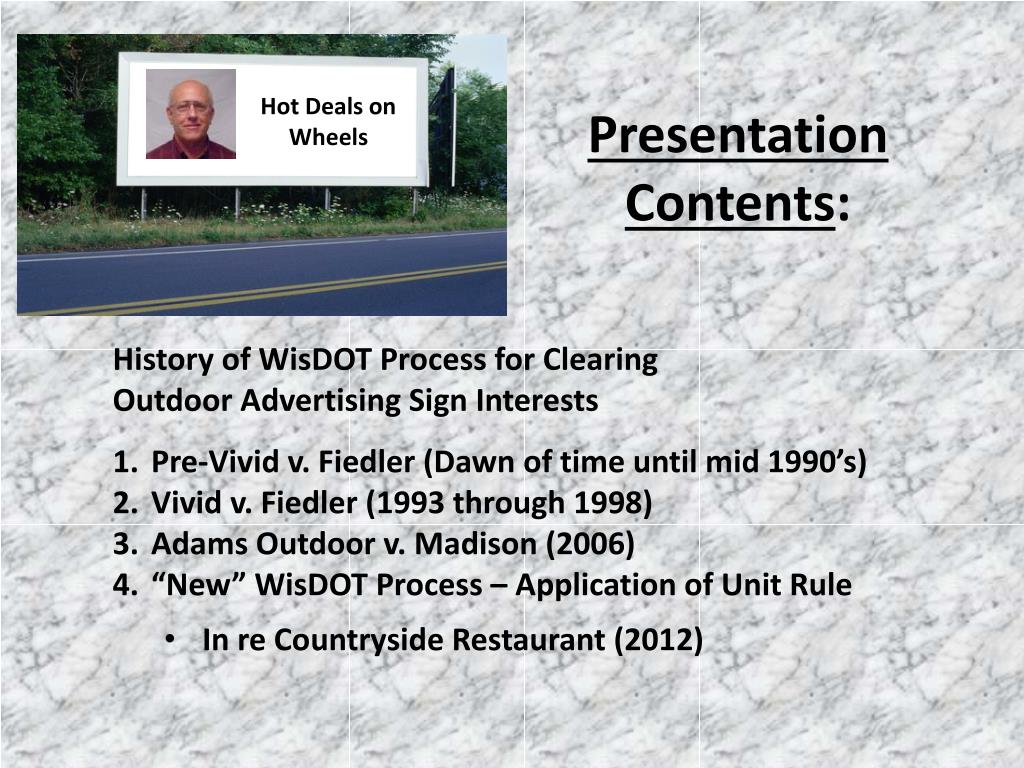 Hot Deals on Wheels

Presentation Contents:

History of WisDOT Process for Clearing Outdoor Advertising Sign Interests

1. Pre-Vivid v. Fiedler (Dawn of time until mid 1990’s)
2. Vivid v. Fiedler (1993 through 1998)
3. Adams Outdoor v. Madison (2006)
4. “New” WisDOT Process – Application of Unit Rule

• In re Countryside Restaurant (2012)